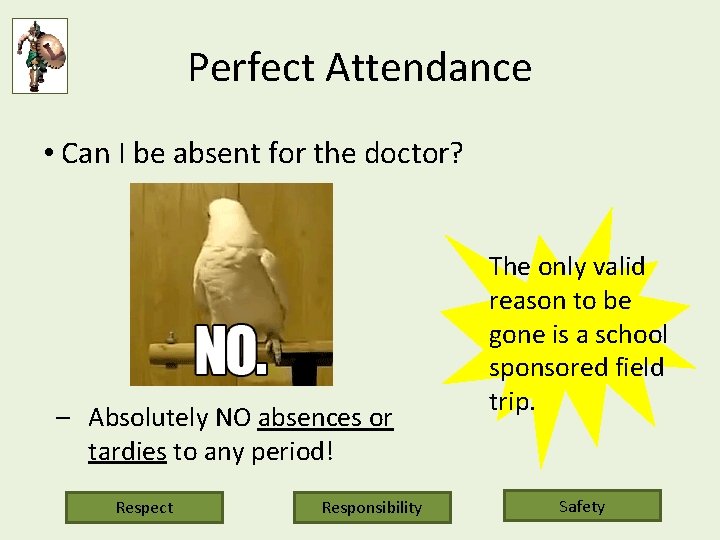 Perfect Attendance

• Can I be absent for the doctor?

NO.

– Absolutely NO absences or tardies to any period!

The only valid reason to be gone is a school sponsored field trip.

Respect

Responsibility

Safety